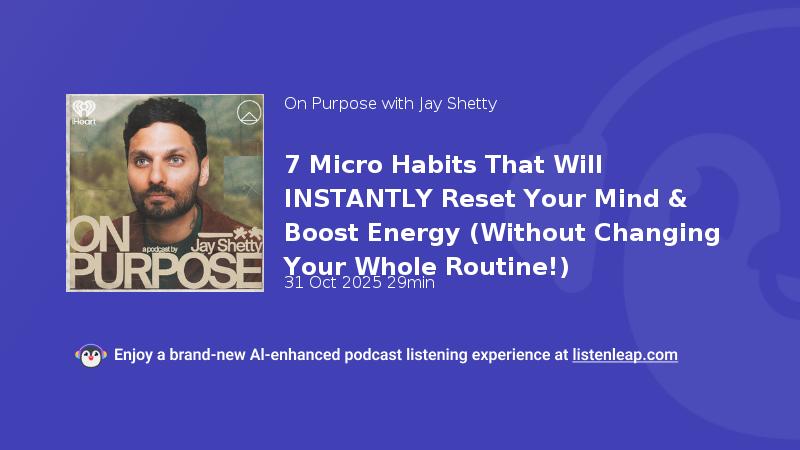 iHeart

ON PURPOSE

a podcast by Jay Shetty

On Purpose with Jay Shetty

7 Micro Habits That Will INSTANTLY Reset Your Mind & Boost Energy (Without Changing Your Whole Routine!)

31 Oct 2025 29min

Enjoy a brand-new AI-enhanced podcast listening experience at listenleap.com